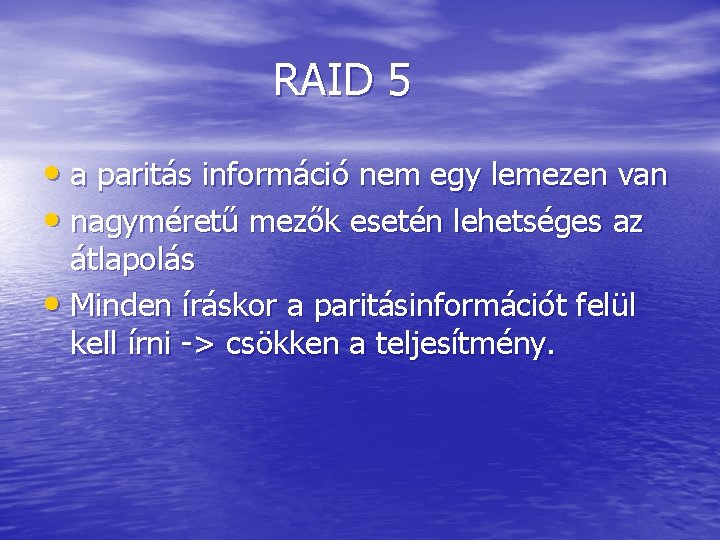 RAID 5

• a paritás információ nem egy lemezen van
• nagyméretű mezők esetén lehetséges az átlapolás
• Minden íráskor a paritásinformációt felül kell írni -> csökken a teljesítmény.